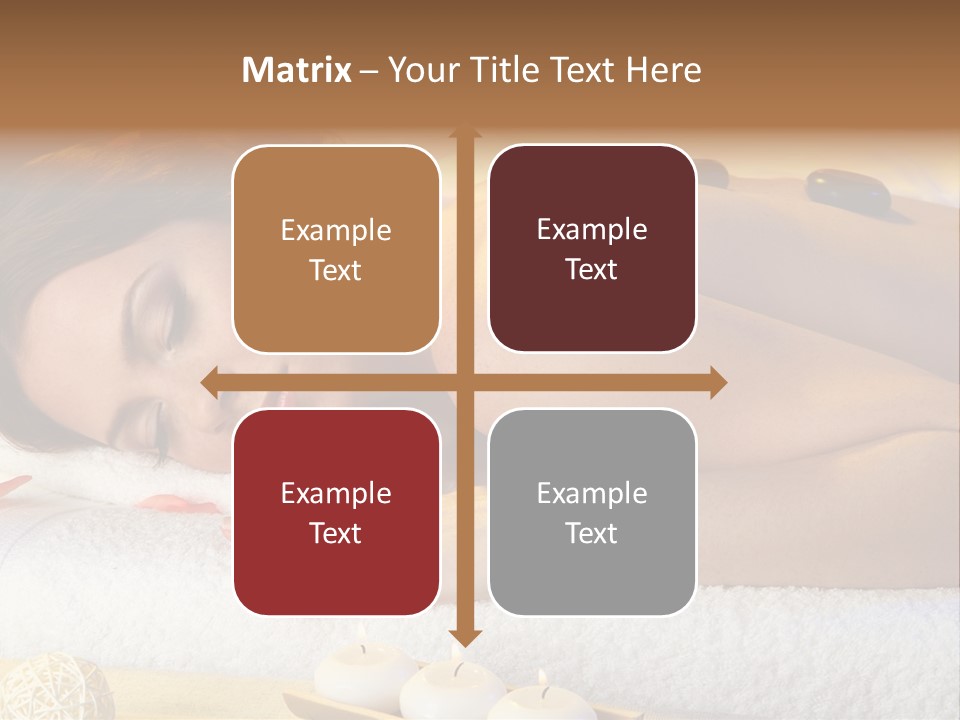 Matrix – Your Title Text Here

Example Text

Example Text

Example Text

Example Text